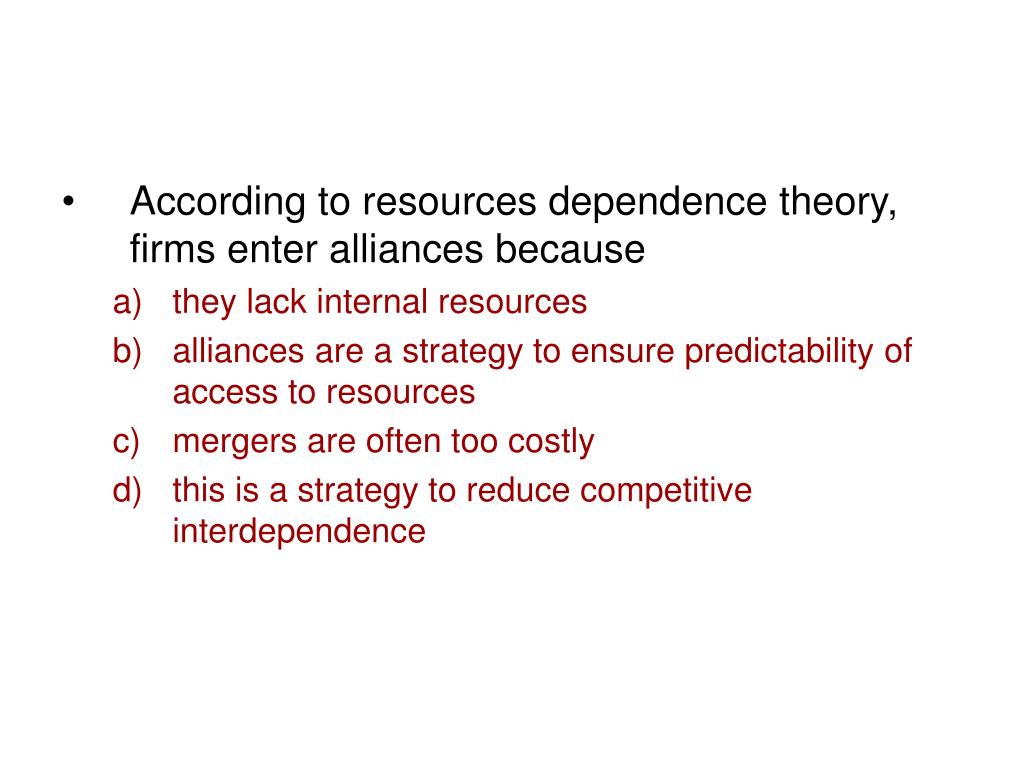 • According to resources dependence theory, firms enter alliances because

a) they lack internal resources
b) alliances are a strategy to ensure predictability of access to resources
c) mergers are often too costly
d) this is a strategy to reduce competitive interdependence